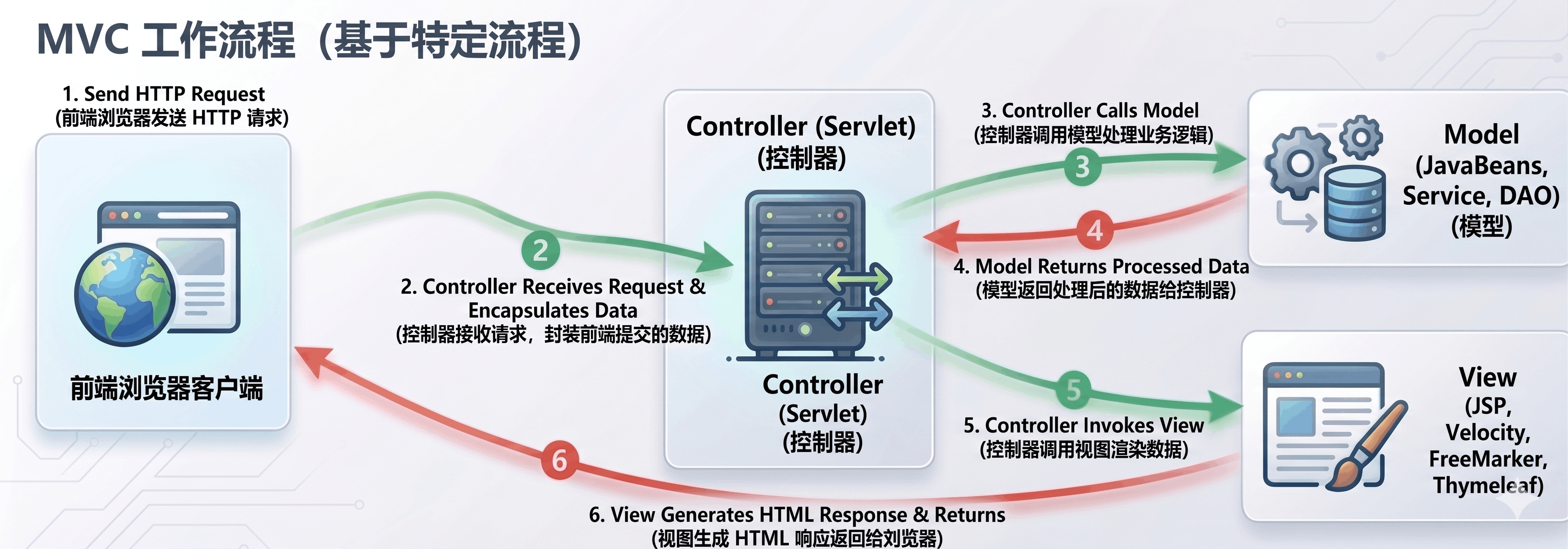 MVC 工作流程（基于特定流程）

1. Send HTTP Request
(前端浏览器发送 HTTP 请求)

前端浏览器客户端

2

2. Controller Receives Request & Encapsulates Data
(控制器接收请求，封装前端提交的数据)

Controller (Servlet)
(控制器)

Controller
(Servlet)
(控制器)

3. Controller Calls Model
(控制器调用模型处理业务逻辑)

3

4

4. Model Returns Processed Data
(模型返回处理后的数据给控制器)

Model
(JavaBeans,
Service, DAO)
(模型)

5

5. Controller Invokes View
(控制器调用视图渲染数据)

View
(JSP,
Velocity,
FreeMarker,
Thymeleaf)

6

6. View Generates HTML Response & Returns
(视图生成 HTML 响应返回给刘览器)